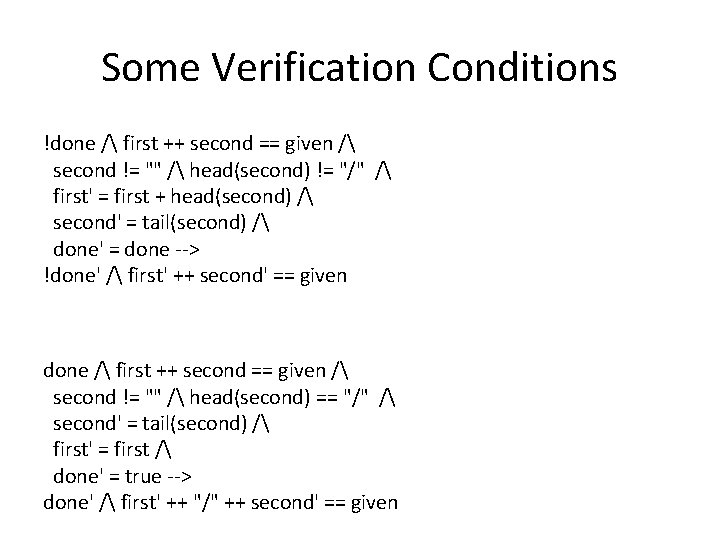 Some Verification Conditions

!done /\ first ++ second == given /\
second != "" /\ head(second) != "/" /\
first' = first + head(second) /\
second' = tail(second) /\
done' = done -->
!done' /\ first' ++ second' == given

done /\ first ++ second == given /\
second != "" /\ head(second) == "/" /\
second' = tail(second) /\
first' = first /\
done' = true -->
done' /\ first' ++ "/" ++ second' == given